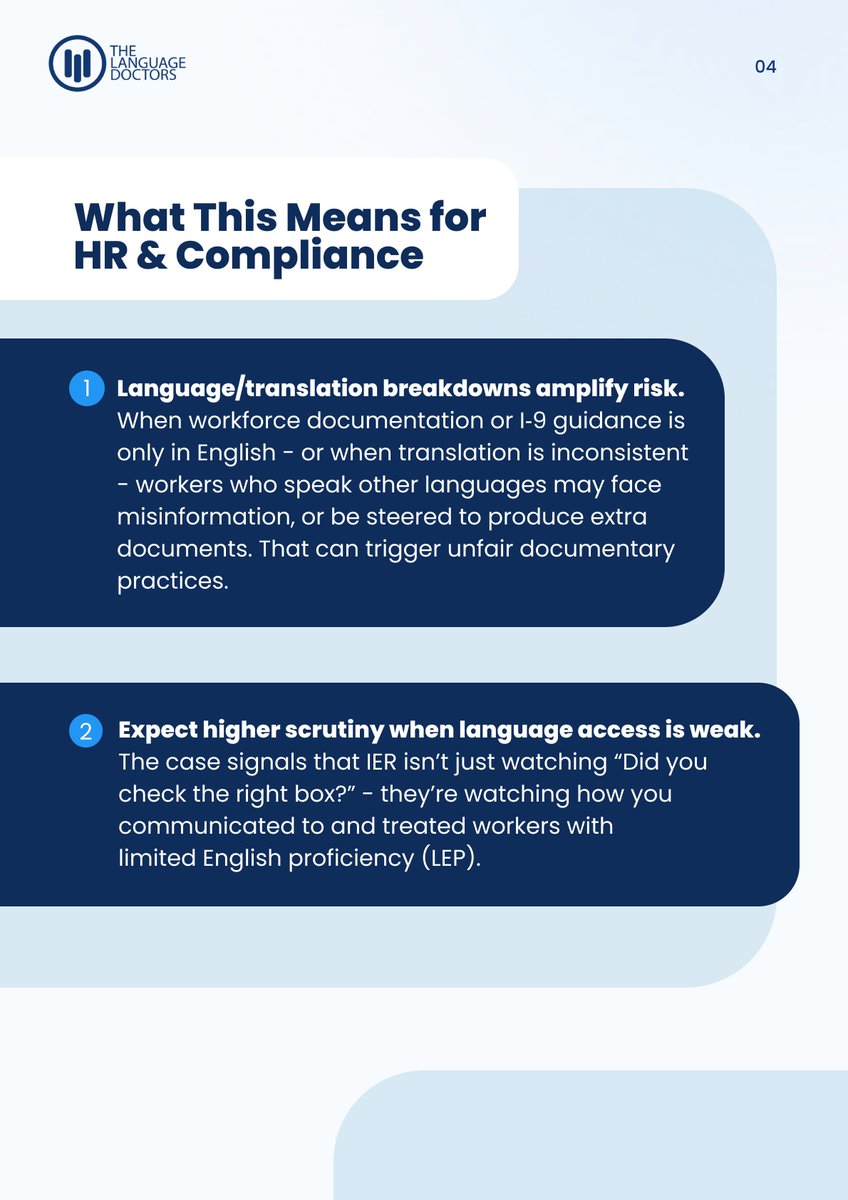 THE LANGUAGE DOCTORS

04

What This Means for HR & Compliance

1 Language/translation breakdowns amplify risk. When workforce documentation or I-9 guidance is only in English - or when translation is inconsistent - workers who speak other languages may face misinformation, or be steered to produce extra documents. That can trigger unfair documentary practices.

2 Expect higher scrutiny when language access is weak. The case signals that IER isn't just watching "Did you check the right box?" - they're watching how you communicated to and treated workers with limited English proficiency (LEP).